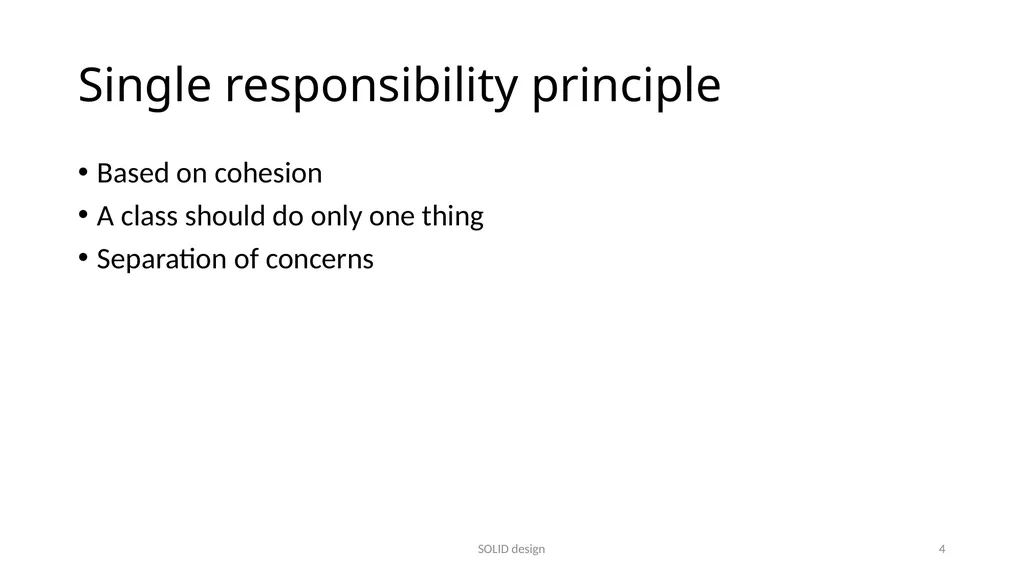 Single responsibility principle

• Based on cohesion
• A class should do only one thing
• Separation of concerns

SOLID design

4